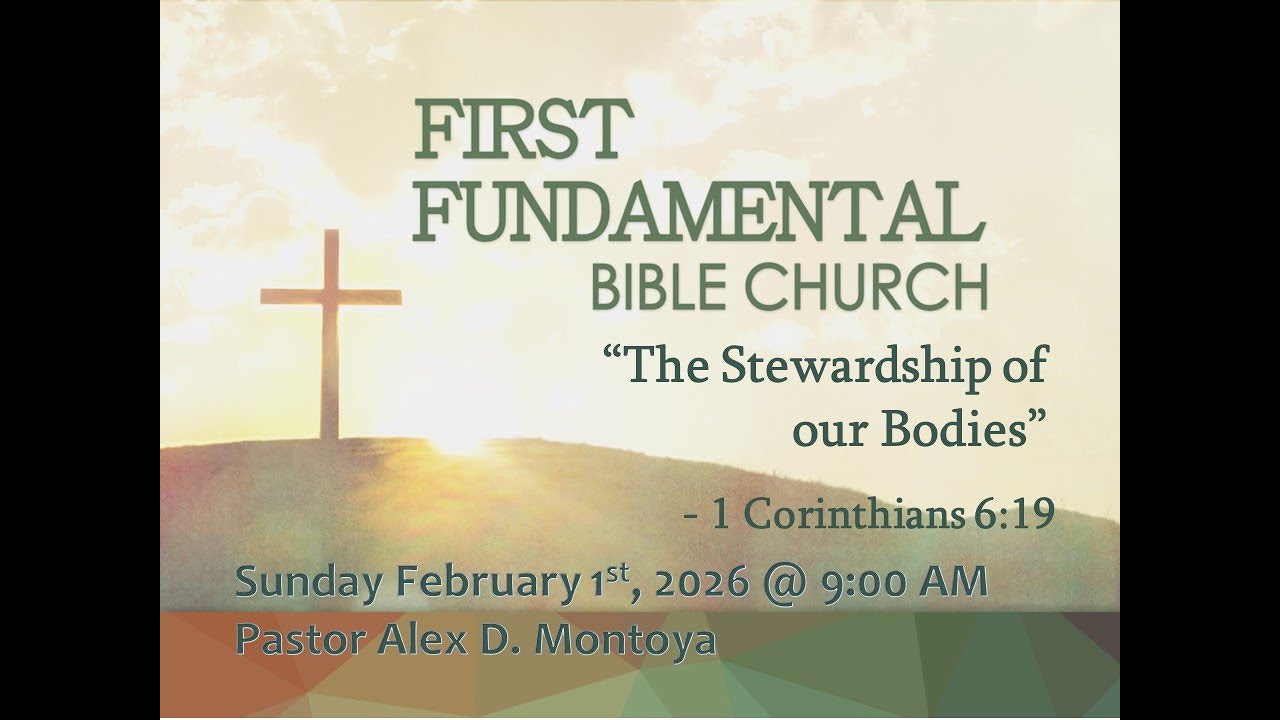 FIRST FUNDAMENTAL BIBLE CHURCH

“The Stewardship of our Bodies”

- 1 Corinthians 6:19

Sunday February 1$^{st}$, 2026 @ 9:00 AM
Pastor Alex D. Montoya